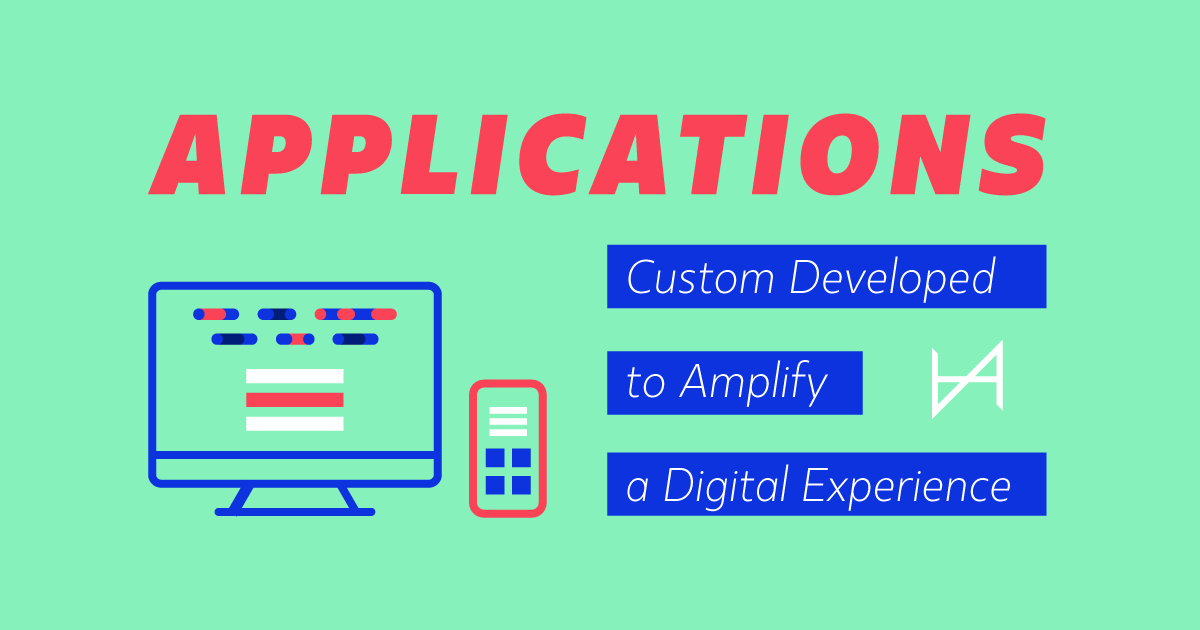 APPLICATIONS

Custom Developed

to Amplify

a Digital Experience